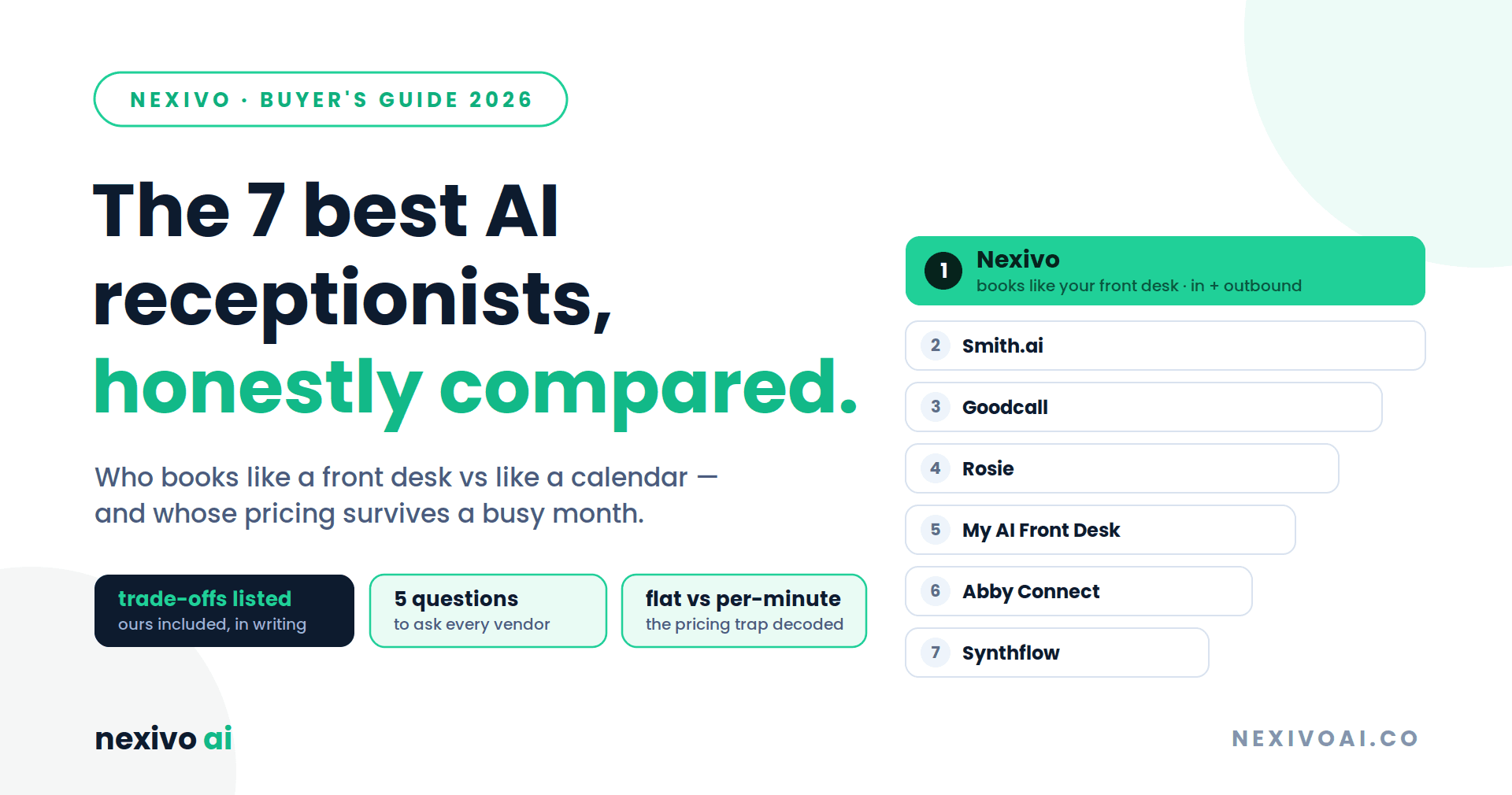 NEXIVO · BUYER'S GUIDE 2026

The 7 best AI receptionists, honestly compared.

Who books like a front desk vs like a calendar — and whose pricing survives a busy month.

trade-offs listed
ours included, in writing

5 questions
to ask every vendor

flat vs per-minute
the pricing trap decoded

1 Nexivo
books like your front desk · in + outbound

2 Smith.ai

3 Goodcall

4 Rosie

5 My AI Front Desk

6 Abby Connect

7 Synthflow

nexivo ai

NEXIVOAI.CO